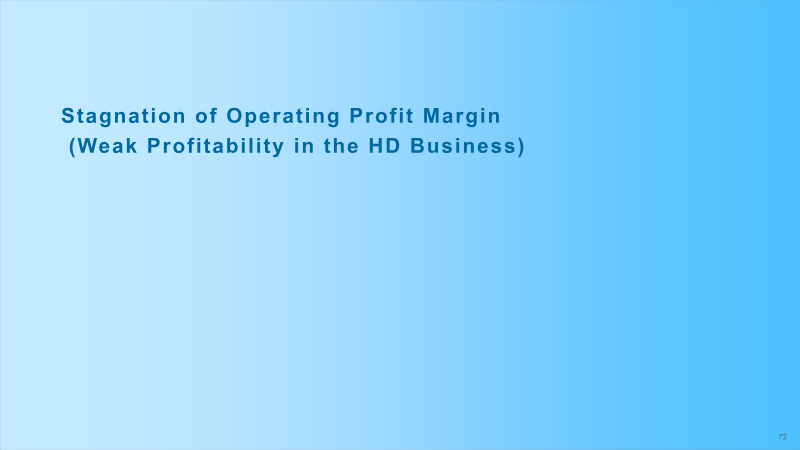 Stagnation of Operating Profit Margin
(Weak Profitability in the HD Business)

72